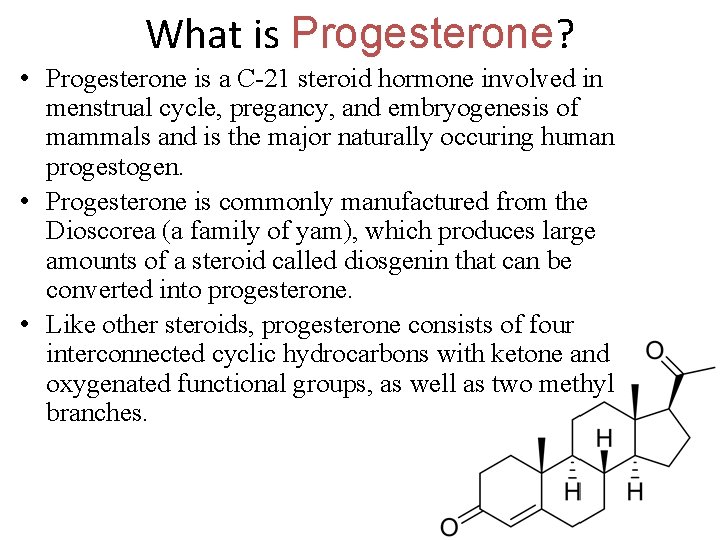 What is Progesterone?

• Progesterone is a C-21 steroid hormone involved in menstrual cycle, pregancy, and embryogenesis of mammals and is the major naturally occuring human progestogen.

• Progesterone is commonly manufactured from the Dioscorea (a family of yam), which produces large amounts of a steroid called diosgenin that can be converted into progesterone.

• Like other steroids, progesterone consists of four interconnected cyclic hydrocarbons with ketone and oxygenated functional groups, as well as two methyl branches.

O
H
H
H
O